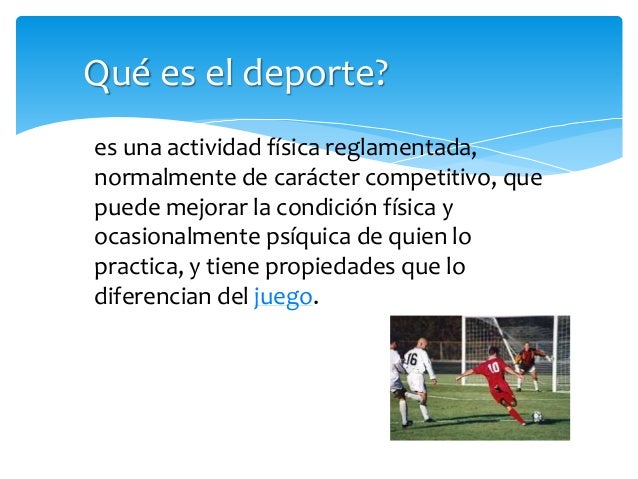 Qué es el deporte?

es una actividad física reglamentada, normalmente de carácter competitivo, que puede mejorar la condición física y ocasionalmente psíquica de quien lo practica, y tiene propiedades que lo diferencian del juego.

16

10